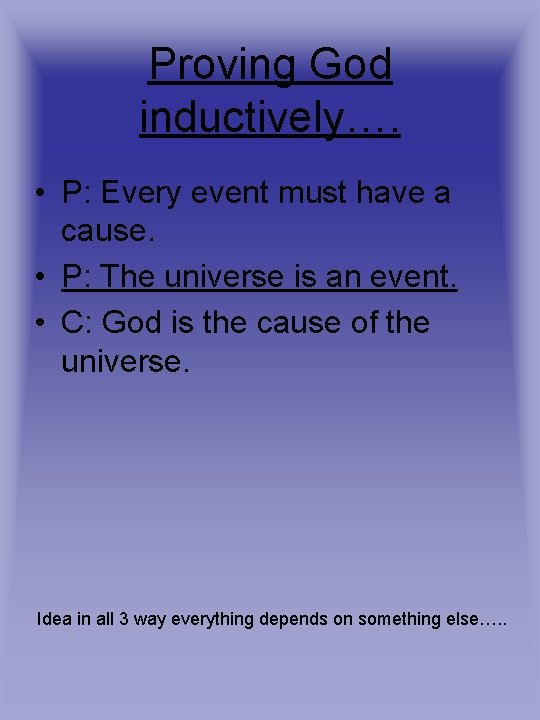 Proving God inductively….

• P: Every event must have a cause.
• P: The universe is an event.
• C: God is the cause of the universe.

Idea in all 3 way everything depends on something else…..